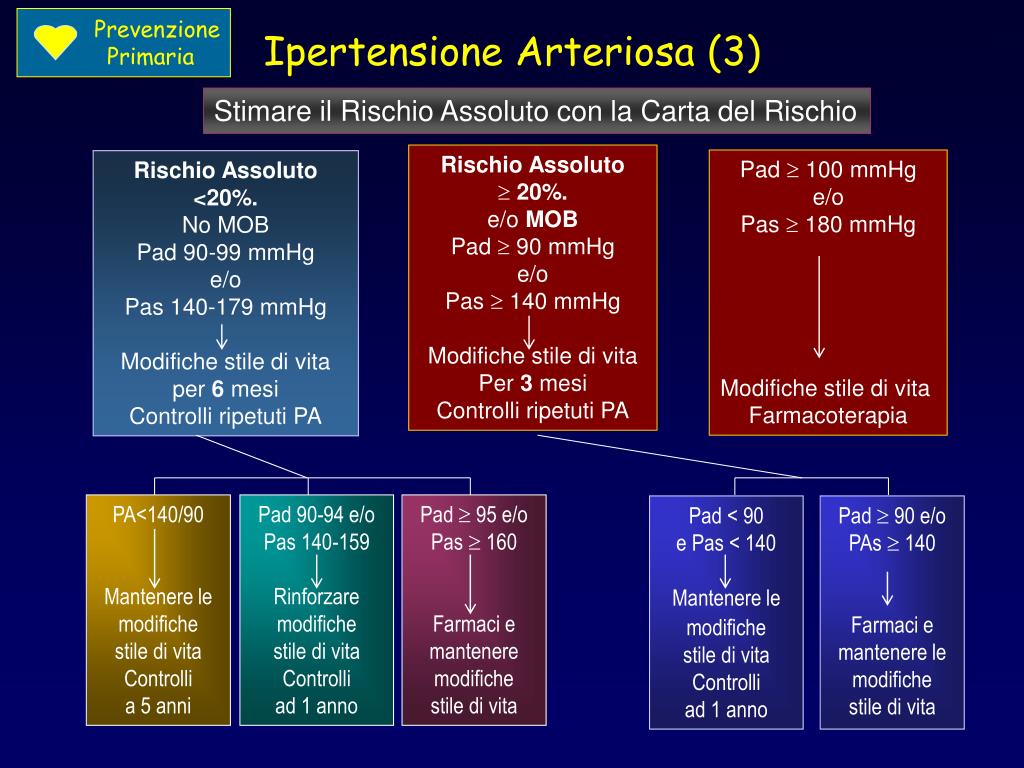 Prevenzione Primaria

Ipertensione Arteriosa (3)

Stimare il Rischio Assoluto con la Carta del Rischio

Rischio Assoluto <20%.
No MOB
Pad 90-99 mmHg
e/o
Pas 140-179 mmHg
↓
Modifiche stile di vita per 6 mesi
Controlli ripetuti PA

Rischio Assoluto
$\geq$ 20%.
e/o MOB
Pad $\geq$ 90 mmHg
e/o
Pas $\geq$ 140 mmHg
↓
Modifiche stile di vita
Per 3 mesi
Controlli ripetuti PA

Pad $\geq$ 100 mmHg
e/o
Pas $\geq$ 180 mmHg
↓
Modifiche stile di vita
Farmacoterapia

PA<140/90
↓
Mantenere le modifiche stile di vita
Controlli
a 5 anni

Pad 90-94 e/o
Pas 140-159
↓
Rinforzare modifiche stile di vita
Controlli
ad 1 anno

Pad $\geq$ 95 e/o
Pas $\geq$ 160
↓
Farmaci e mantenere modifiche stile di vita

Pad < 90
e Pas < 140
↓
Mantenere le modifiche stile di vita
Controlli
ad 1 anno

Pad $\geq$ 90 e/o
PAs $\geq$ 140
↓
Farmaci e mantenere le modifiche stile di vita